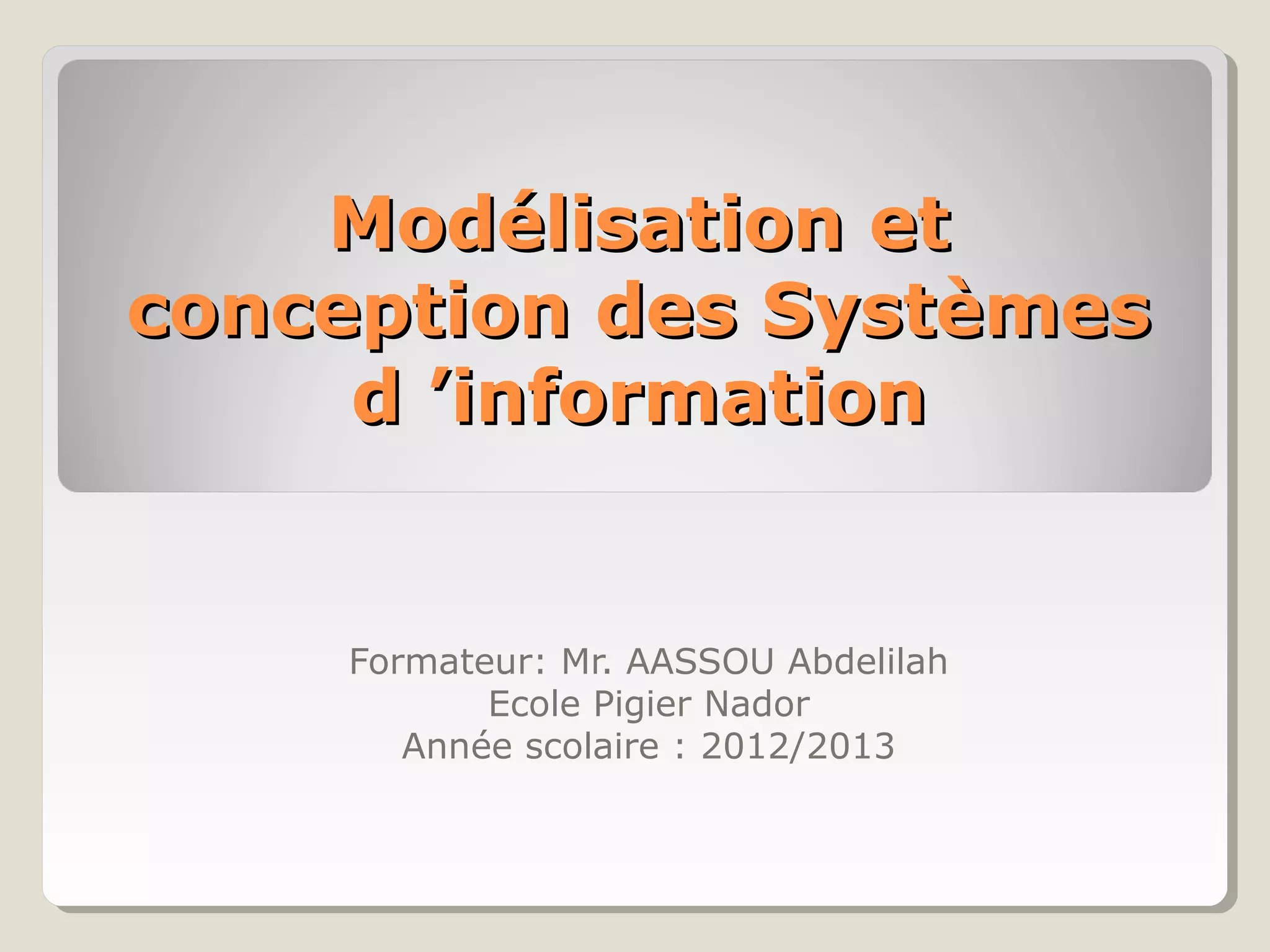 Modélisation et conception des Systèmes d ’information

Formateur: Mr. AASSOU Abdelilah
Ecole Pigier Nador
Année scolaire : 2012/2013